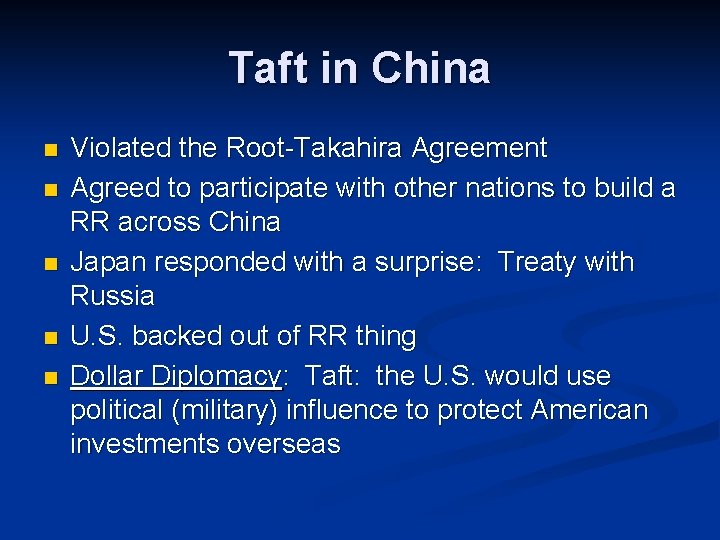 Taft in China

- Violated the Root-Takahira Agreement
- Agreed to participate with other nations to build a RR across China
- Japan responded with a surprise: Treaty with Russia
- U.S. backed out of RR thing
- Dollar Diplomacy: Taft: the U.S. would use political (military) influence to protect American investments overseas